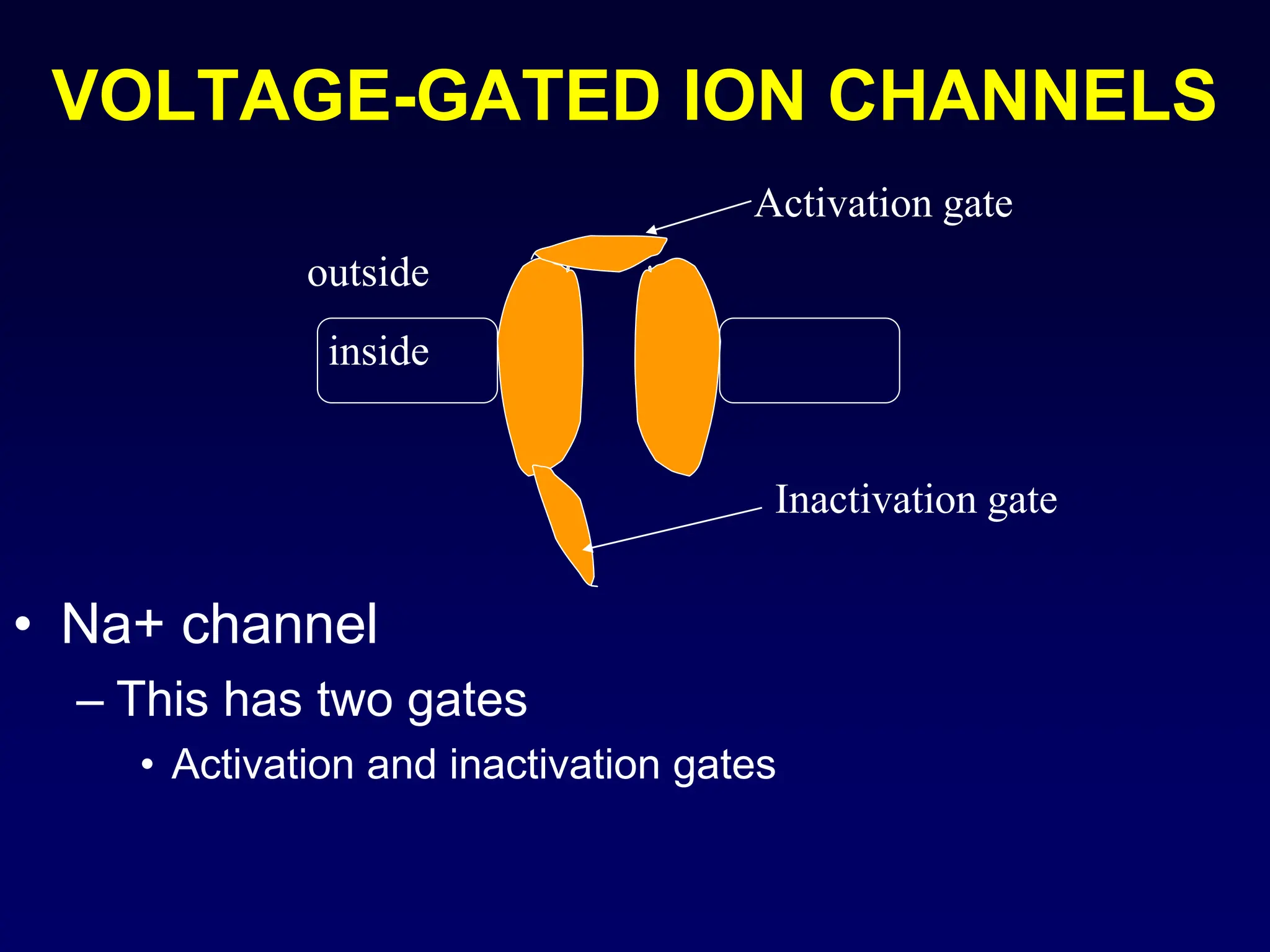 VOLTAGE-GATED ION CHANNELS

Activation gate

outside

inside

Inactivation gate

• Na+ channel
– This has two gates
• Activation and inactivation gates